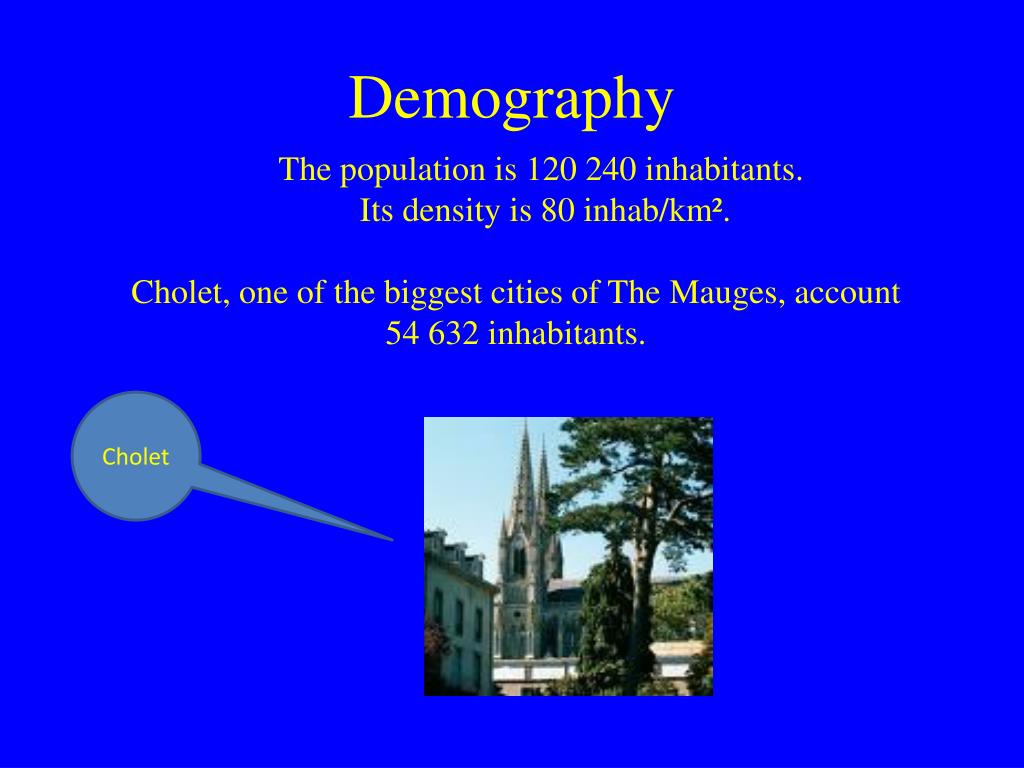 Demography

The population is 120 240 inhabitants.
Its density is 80 inhab/km².

Cholet, one of the biggest cities of The Mauges, account 54 632 inhabitants.

Cholet